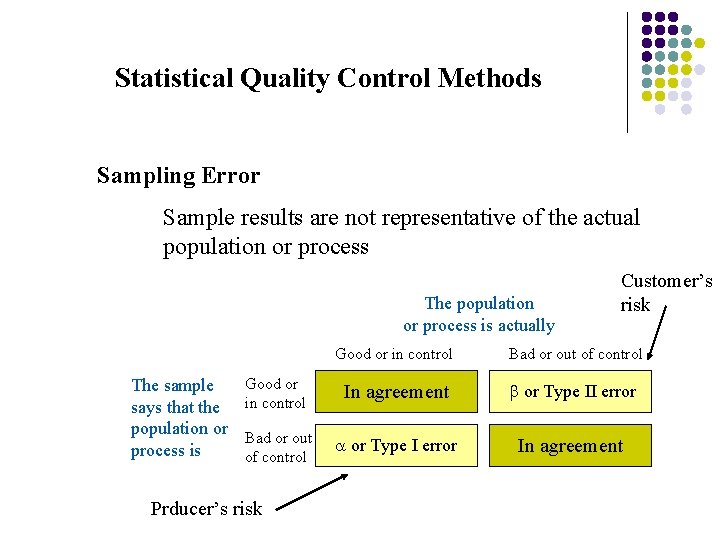 Statistical Quality Control Methods

Sampling Error

Sample results are not representative of the actual population or process

Customer's risk

The population or process is actually

The sample says that the population or process is

| | Good or in control | Bad or out of control |
|---|---|---|
| Good or in control | In agreement | $\beta$ or Type II error |
| Bad or out of control | $\alpha$ or Type I error | In agreement |

Prducer's risk